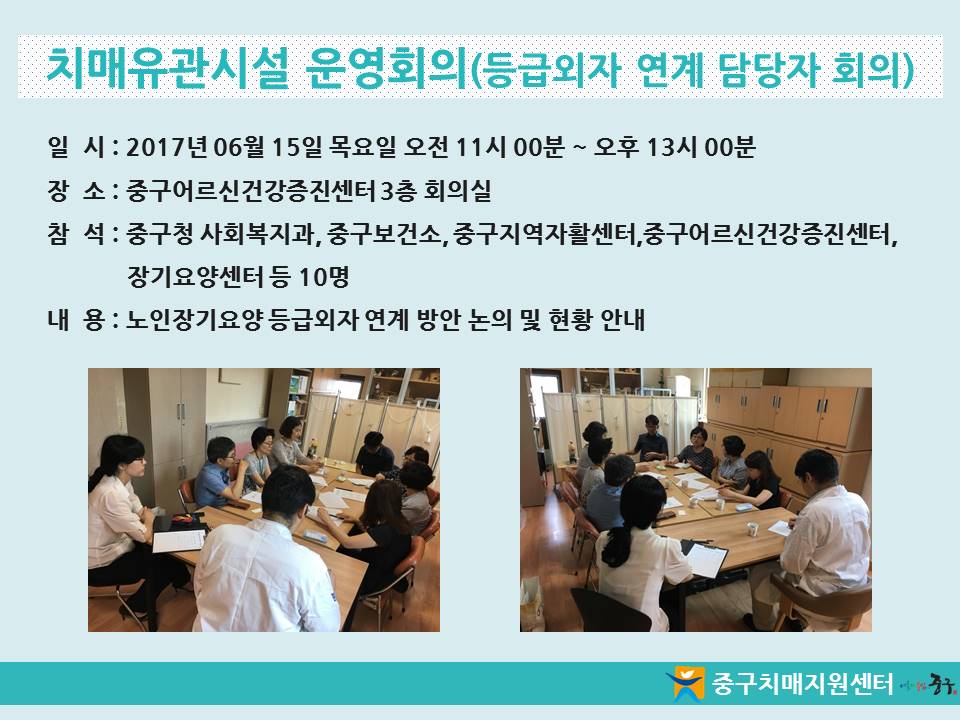 치매유관시설 운영회의(등급외자 연계 담당자 회의)

일 시 : 2017년 06월 15일 목요일 오전 11시 00분 ~ 오후 13시 00분

장 소 : 중구어르신건강증진센터 3층 회의실

참 석 : 중구청 사회복지과, 중구보건소, 중구지역자활센터,중구어르신건강증진센터, 장기요양센터 등 10명

내 용 : 노인장기요양 등급외자 연계 방안 논의 및 현황 안내

중구치매지원센터

중구